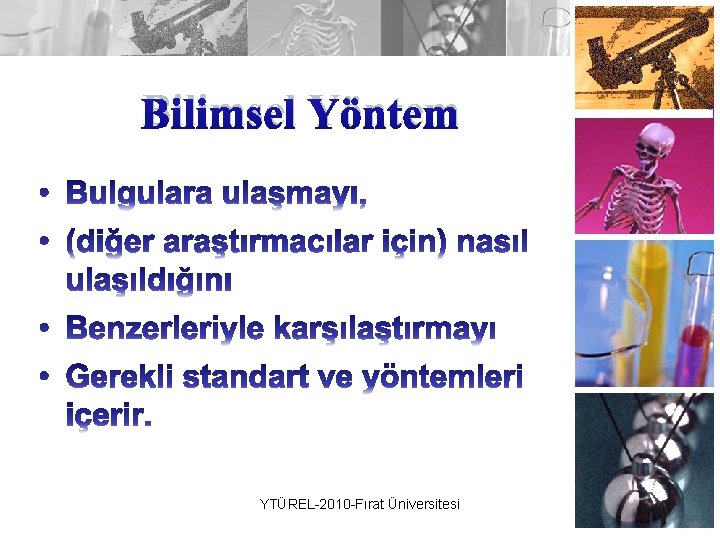 Bilimsel Yöntem

• Bulgulara ulaşmayı,
• (diğer araştırmacılar için) nasıl ulaşıldığını
• Benzerleriyle karşılaştırmayı
• Gerekli standart ve yöntemleri içerir.

YTÜREL-2010-Fırat Üniversitesi